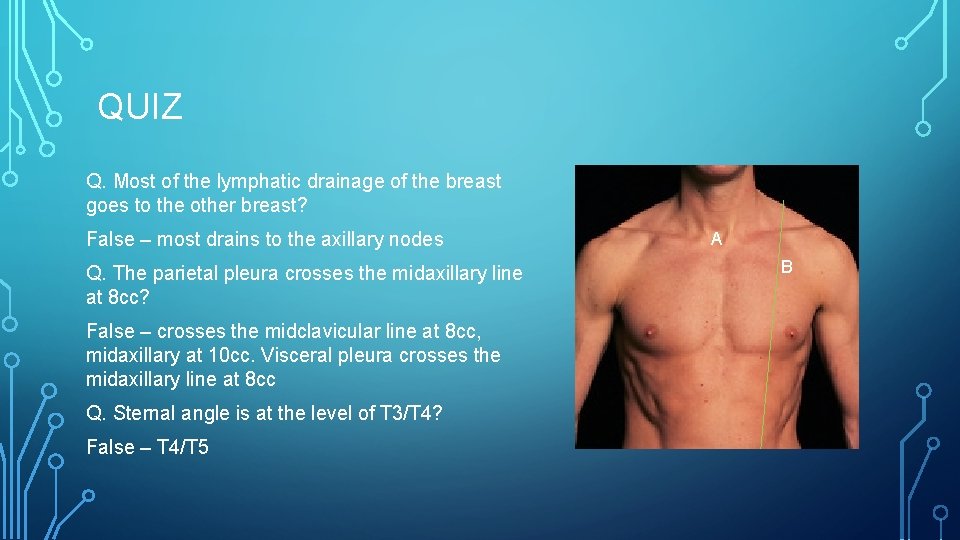 QUIZ

Q. Most of the lymphatic drainage of the breast goes to the other breast?

False – most drains to the axillary nodes

Q. The parietal pleura crosses the midaxillary line at 8cc?

False – crosses the midclavicular line at 8cc, midaxillary at 10cc. Visceral pleura crosses the midaxillary line at 8cc

Q. Sternal angle is at the level of T3/T4?

False – T4/T5

A

B